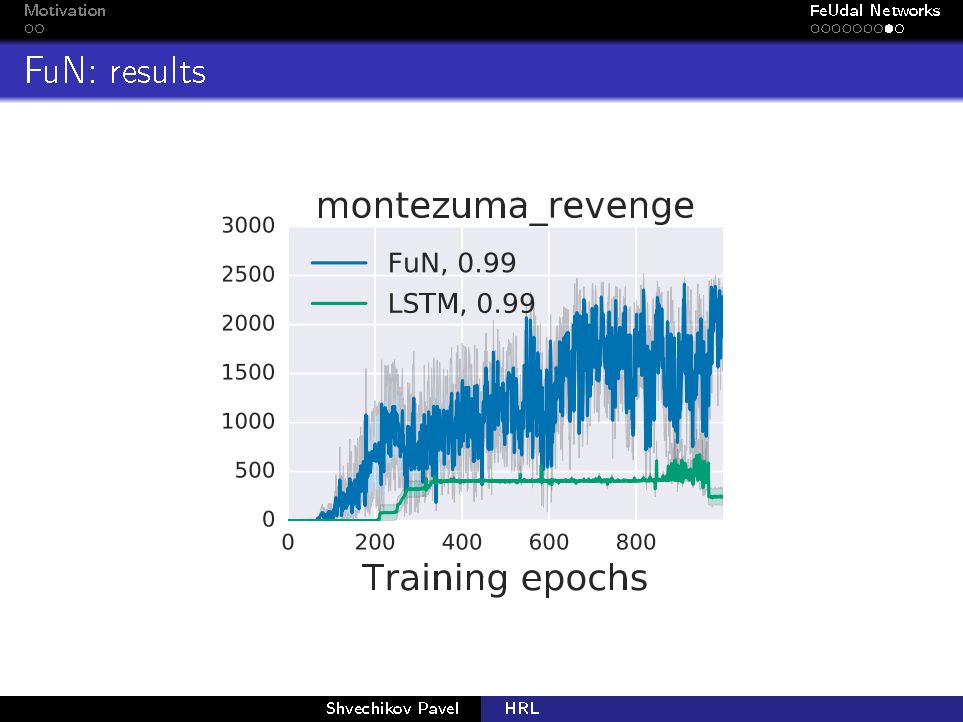 Motivation

FeUdal Networks

FuN: results

montezuma_revenge

FuN, 0.99
LSTM, 0.99

3000
2500
2000
1500
1000
500
0

0
200
400
600
800

Training epochs

Shvechikov Pavel

HRL